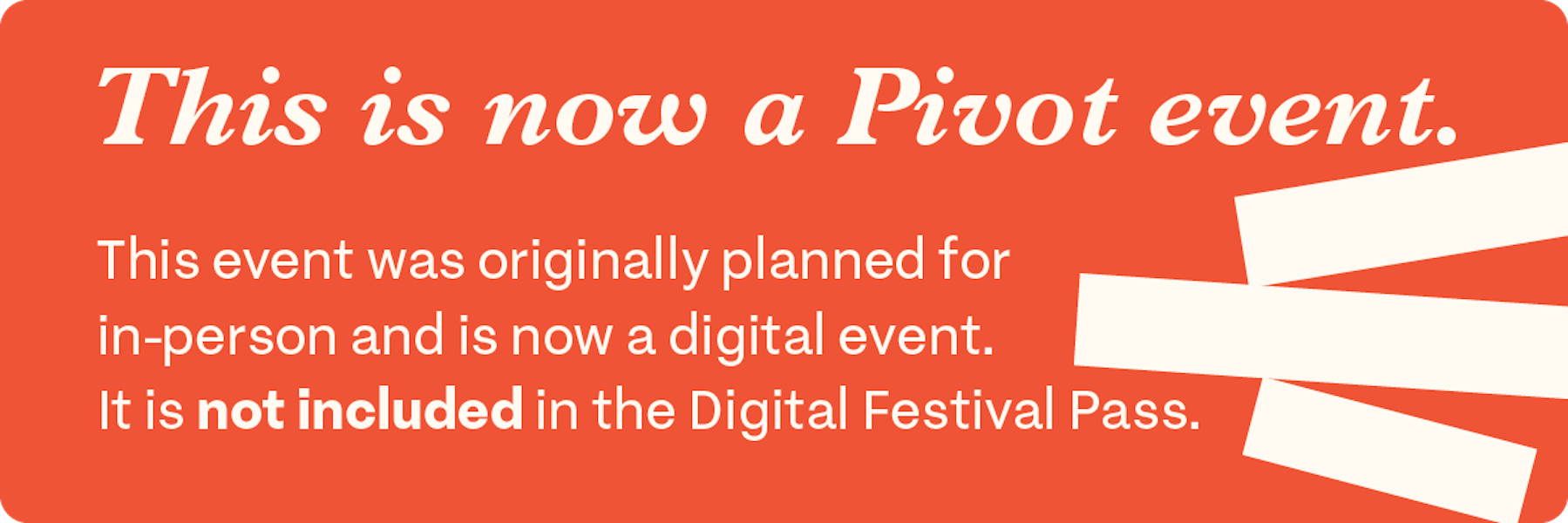 This is now a Pivot event.

This event was originally planned for in-person and is now a digital event. It is not included in the Digital Festival Pass.